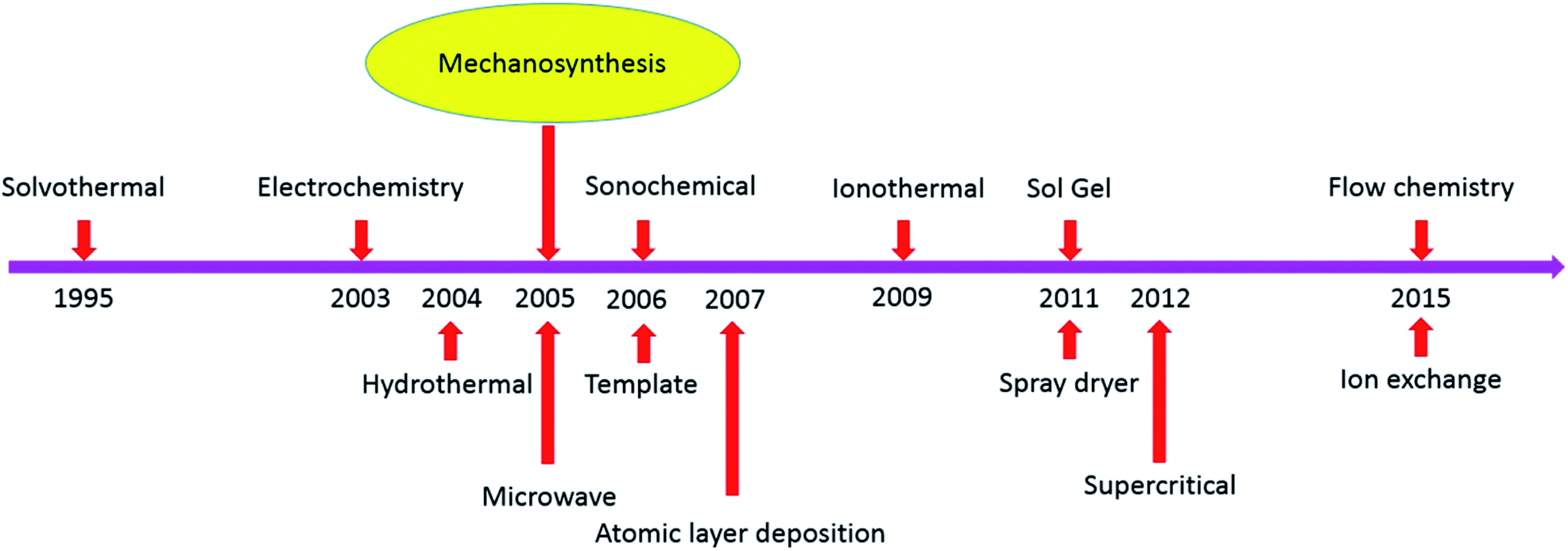 Mechanosynthesis

Solvothermal Electrochemistry Sonochemical Ionothermal Sol Gel Flow chemistry

1995 2003 2004 2005 2006 2007 2009 2011 2012 2015

Hydrothermal Template Spray dryer Ion exchange

Microwave Supercritical

Atomic layer deposition